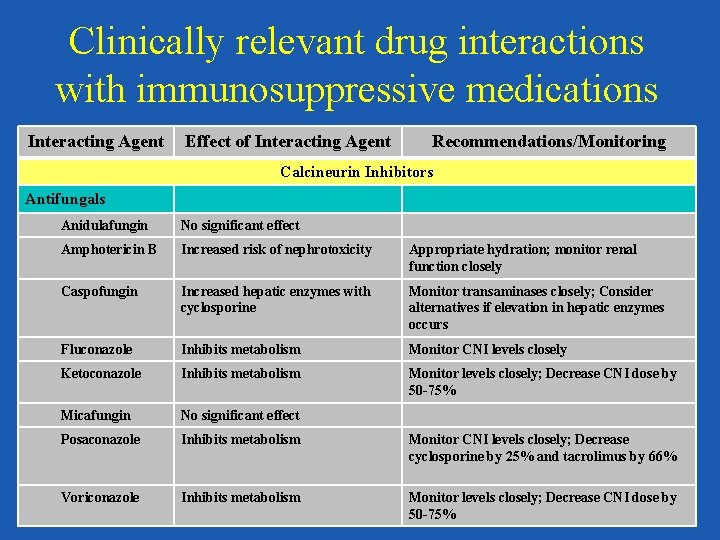 Clinically relevant drug interactions with immunosuppressive medications

| Interacting Agent | Effect of Interacting Agent | Recommendations/Monitoring |
|---|---|---|
| Calcineurin Inhibitors | | |
| Antifungals | | |
| Anidulafungin | No significant effect | |
| Amphotericin B | Increased risk of nephrotoxicity | Appropriate hydration; monitor renal function closely |
| Caspofungin | Increased hepatic enzymes with cyclosporine | Monitor transaminases closely; Consider alternatives if elevation in hepatic enzymes occurs |
| Fluconazole | Inhibits metabolism | Monitor CNI levels closely |
| Ketoconazole | Inhibits metabolism | Monitor levels closely; Decrease CNI dose by 50-75% |
| Micafungin | No significant effect | |
| Posaconazole | Inhibits metabolism | Monitor CNI levels closely; Decrease cyclosporine by 25% and tacrolimus by 66% |
| Voriconazole | Inhibits metabolism | Monitor levels closely; Decrease CNI dose by 50-75% |